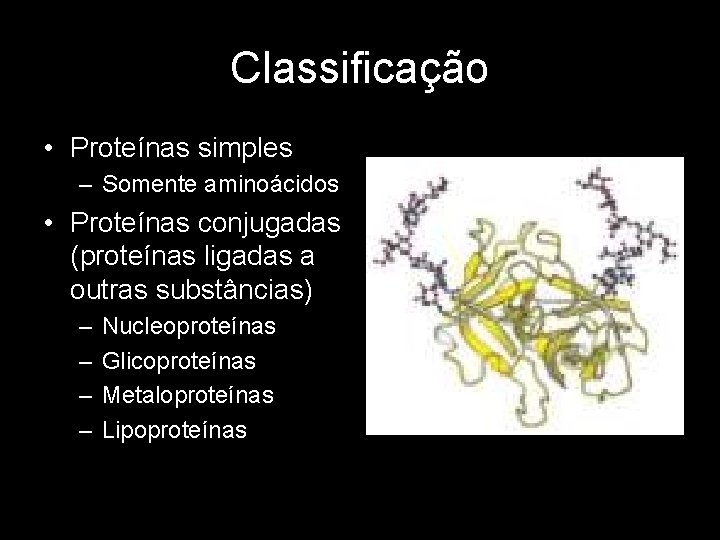 Classificação

• Proteínas simples
  – Somente aminoácidos
• Proteínas conjugadas (proteínas ligadas a outras substâncias)
  – Nucleoproteínas
  – Glicoproteínas
  – Metaloproteínas
  – Lipoproteínas